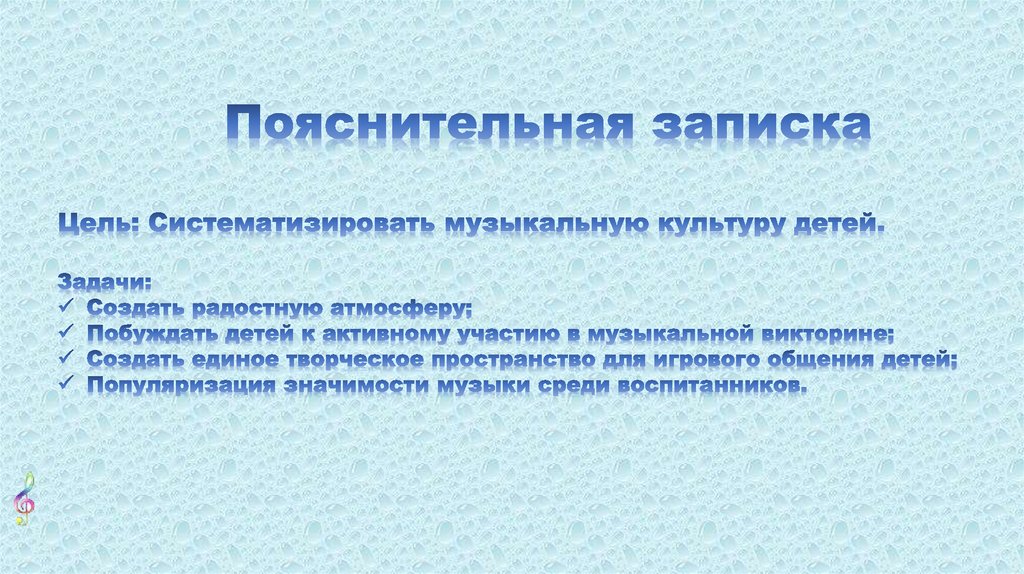 Пояснительная записка

Цель: Систематизировать музыкальную культуру детей.

Задачи:
✓ Создать радостную атмосферу;
✓ Побуждать детей к активному участию в музыкальной викторине;
✓ Создать единое творческое пространство для игрового общения детей;
✓ Популяризация значимости музыки среди воспитанников.